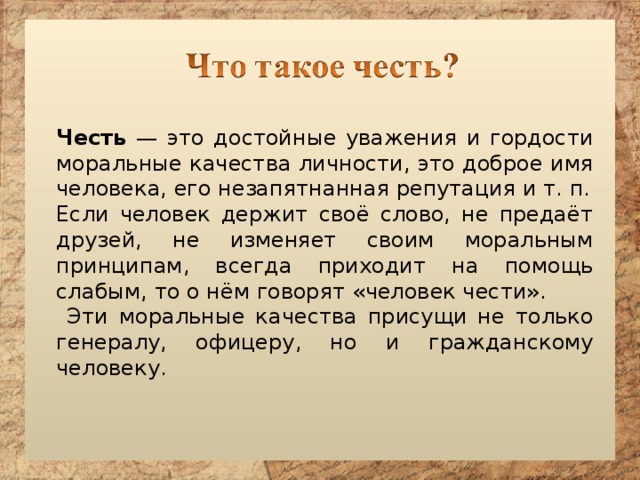 Что такое честь?

Честь — это достойные уважения и гордости моральные качества личности, это доброе имя человека, его незапятнанная репутация и т. п. Если человек держит своё слово, не предаёт друзей, не изменяет своим моральным принципам, всегда приходит на помощь слабым, то о нём говорят «человек чести».

Эти моральные качества присущи не только генералу, офицеру, но и гражданскому человеку.